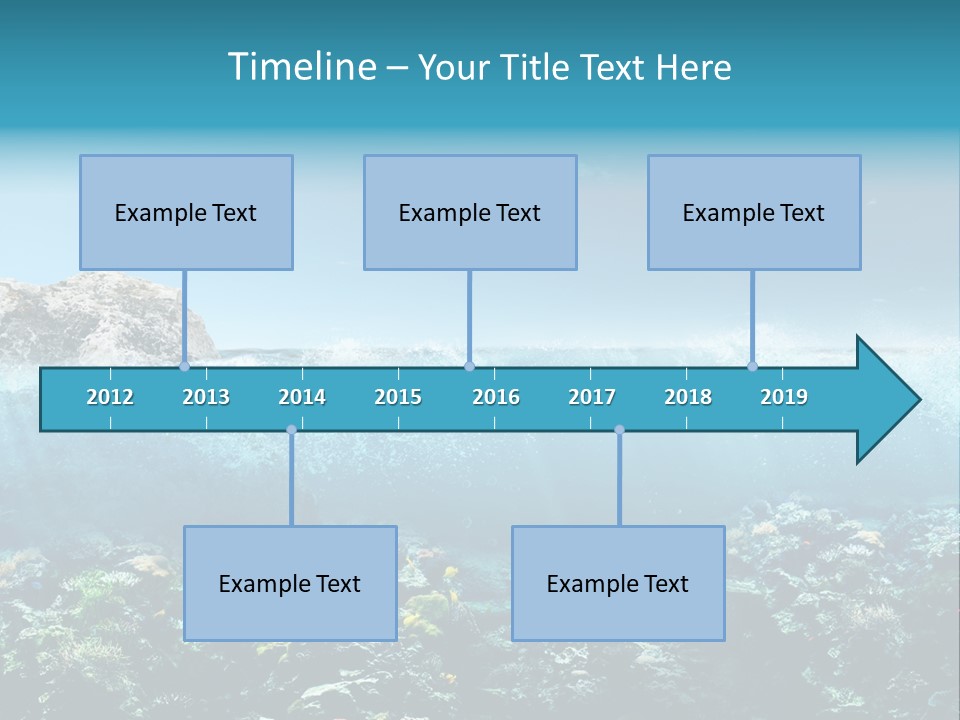 Timeline – Your Title Text Here

Example Text

Example Text

Example Text

2012 2013 2014 2015 2016 2017 2018 2019

Example Text

Example Text